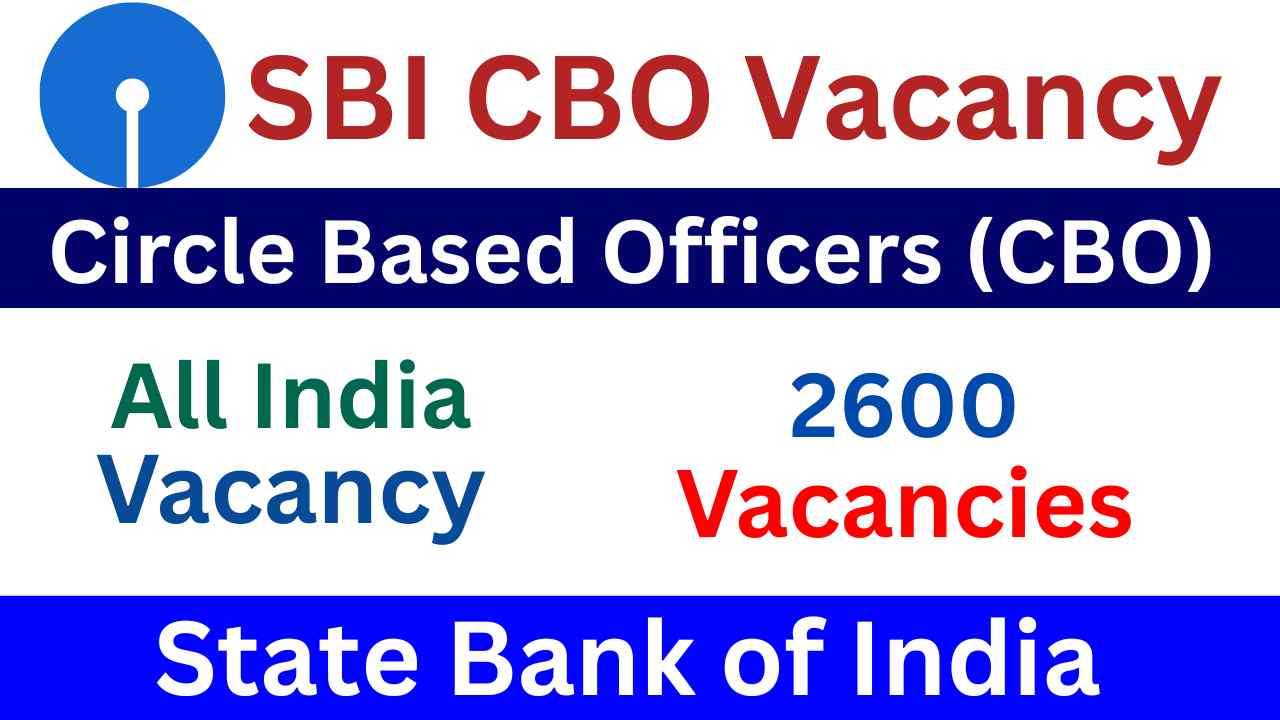 SBI CBO Vacancy

Circle Based Officers (CBO)

All India Vacancy

2600 Vacancies

State Bank of India